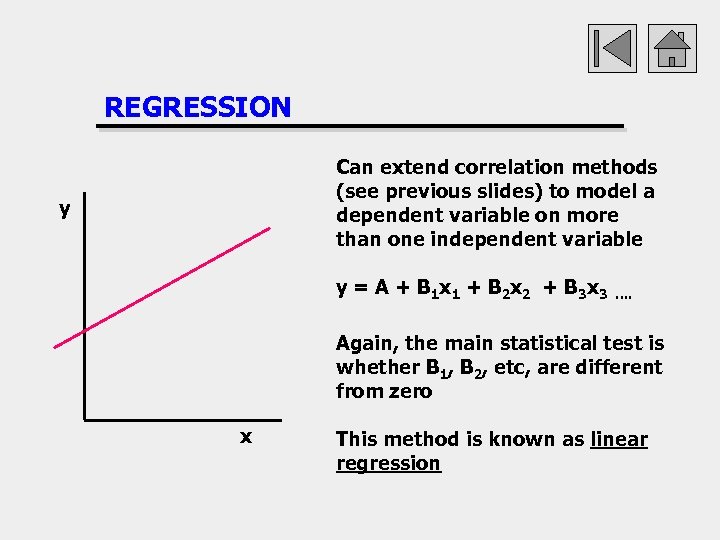 REGRESSION

y

x

Can extend correlation methods (see previous slides) to model a dependent variable on more than one independent variable

$y = A + B_1x_1 + B_2x_2 + B_3x_3$ ....

Again, the main statistical test is whether $B_1$, $B_2$, etc, are different from zero

This method is known as linear regression